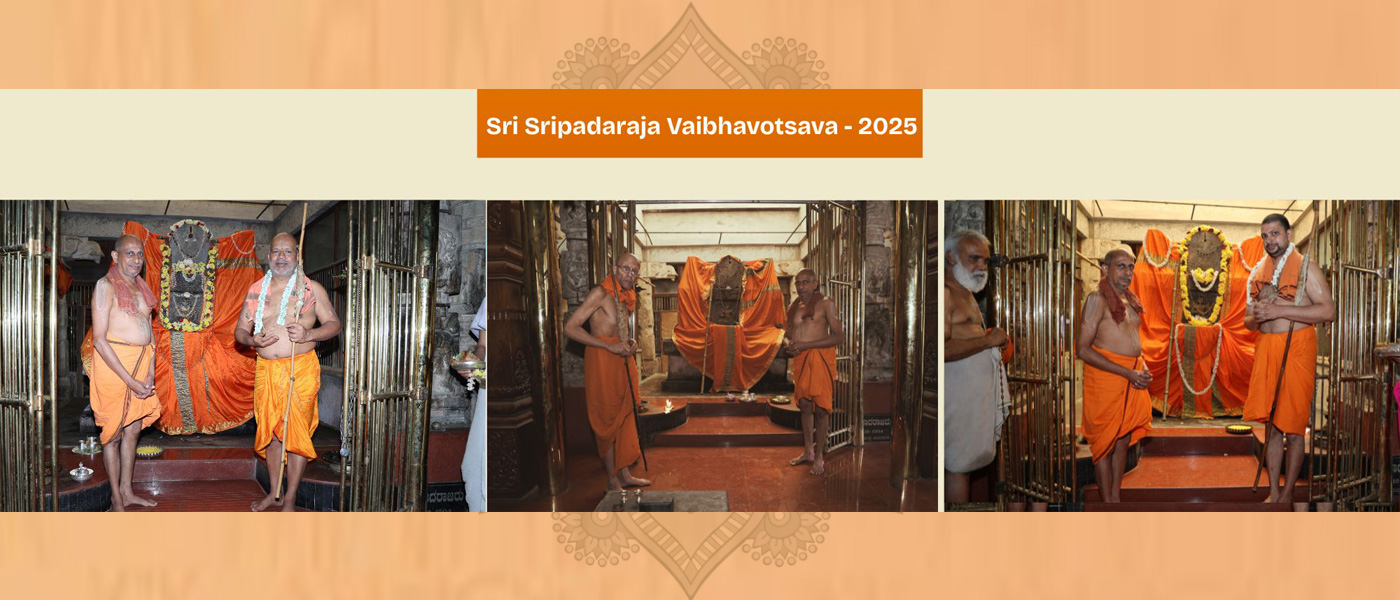 Sri Sripadaraja Vaibhavotsava - 2025